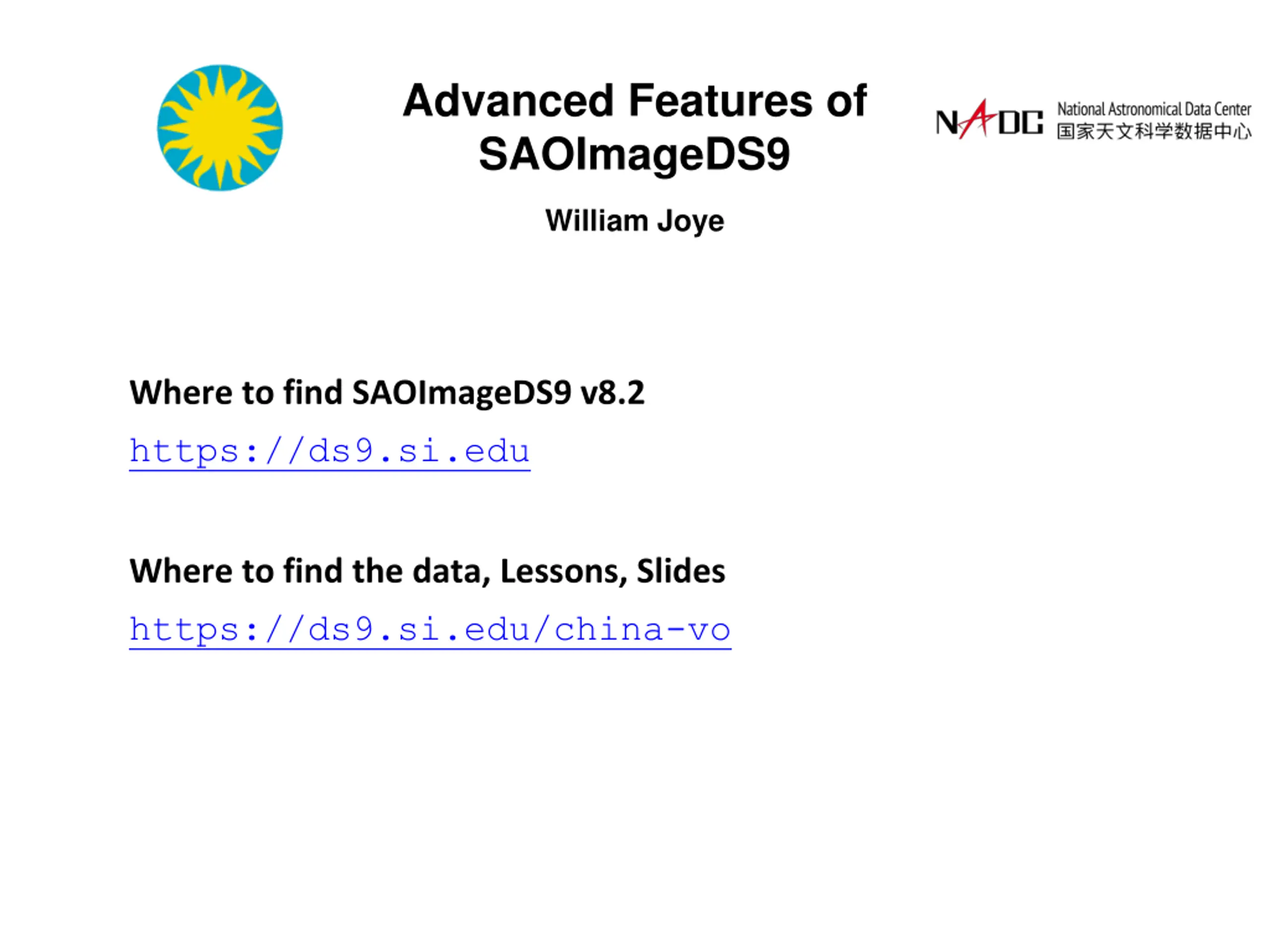 Advanced Features of SAOImageDS9

NADC National Astronomical Data Center 国家天文科学数据中心

William Joye

Where to find SAOImageDS9 v8.2

https://ds9.si.edu

Where to find the data, Lessons, Slides

https://ds9.si.edu/china-vo